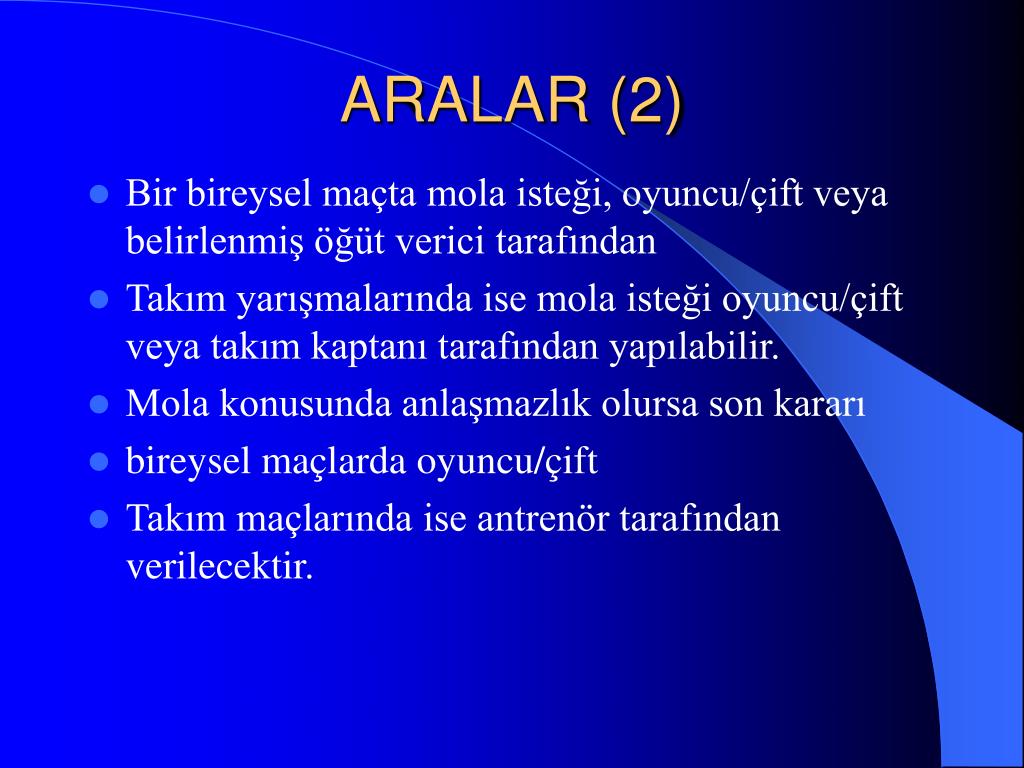 ARALAR (2)

- Bir bireysel maçta mola isteği, oyuncu/çift veya belirlenmiş öğüt verici tarafından
- Takım yarışmalarında ise mola isteği oyuncu/çift veya takım kaptanı tarafından yapılabilir.
- Mola konusunda anlaşmazlık olursa son kararı
- bireysel maçlarda oyuncu/çift
- Takım maçlarında ise antrenör tarafından verilecektir.